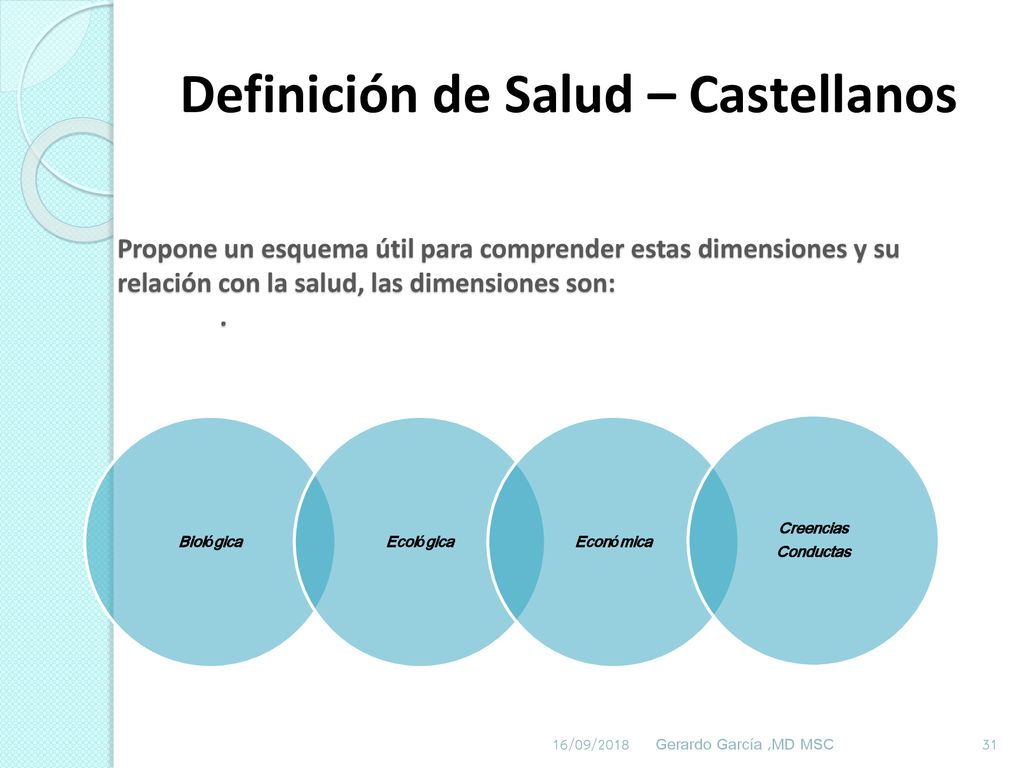 Definición de Salud – Castellanos

Propone un esquema útil para comprender estas dimensiones y su relación con la salud, las dimensiones son:

.

Biológica

Ecológica

Económica

Creencias
Conductas

16/09/2018

Gerardo García ,MD MSC

31